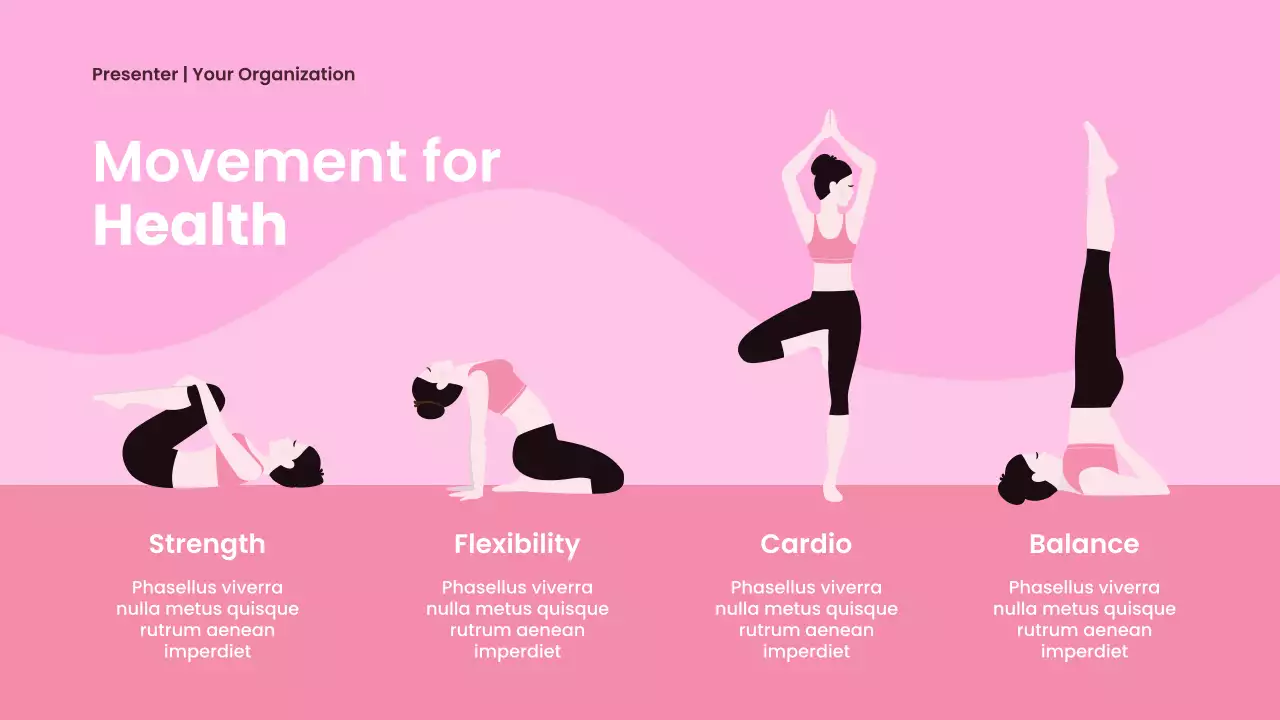 Presenter | Your Organization

Movement for Health

Strength

Phasellus viverra nulla metus quisque rutrum aenean imperdiet

Flexibility

Phasellus viverra nulla metus quisque rutrum aenean imperdiet

Cardio

Phasellus viverra nulla metus quisque rutrum aenean imperdiet

Balance

Phasellus viverra nulla metus quisque rutrum aenean imperdiet